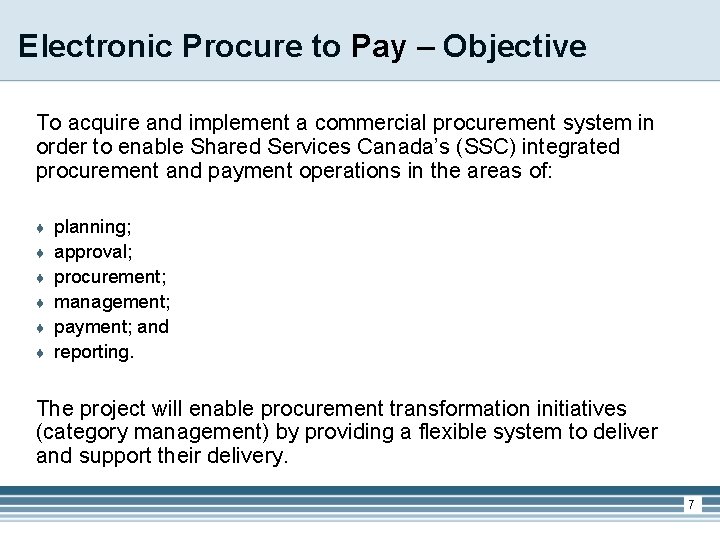 Electronic Procure to Pay – Objective

To acquire and implement a commercial procurement system in order to enable Shared Services Canada's (SSC) integrated procurement and payment operations in the areas of:

♦ planning;
♦ approval;
♦ procurement;
♦ management;
♦ payment; and
♦ reporting.

The project will enable procurement transformation initiatives (category management) by providing a flexible system to deliver and support their delivery.

7